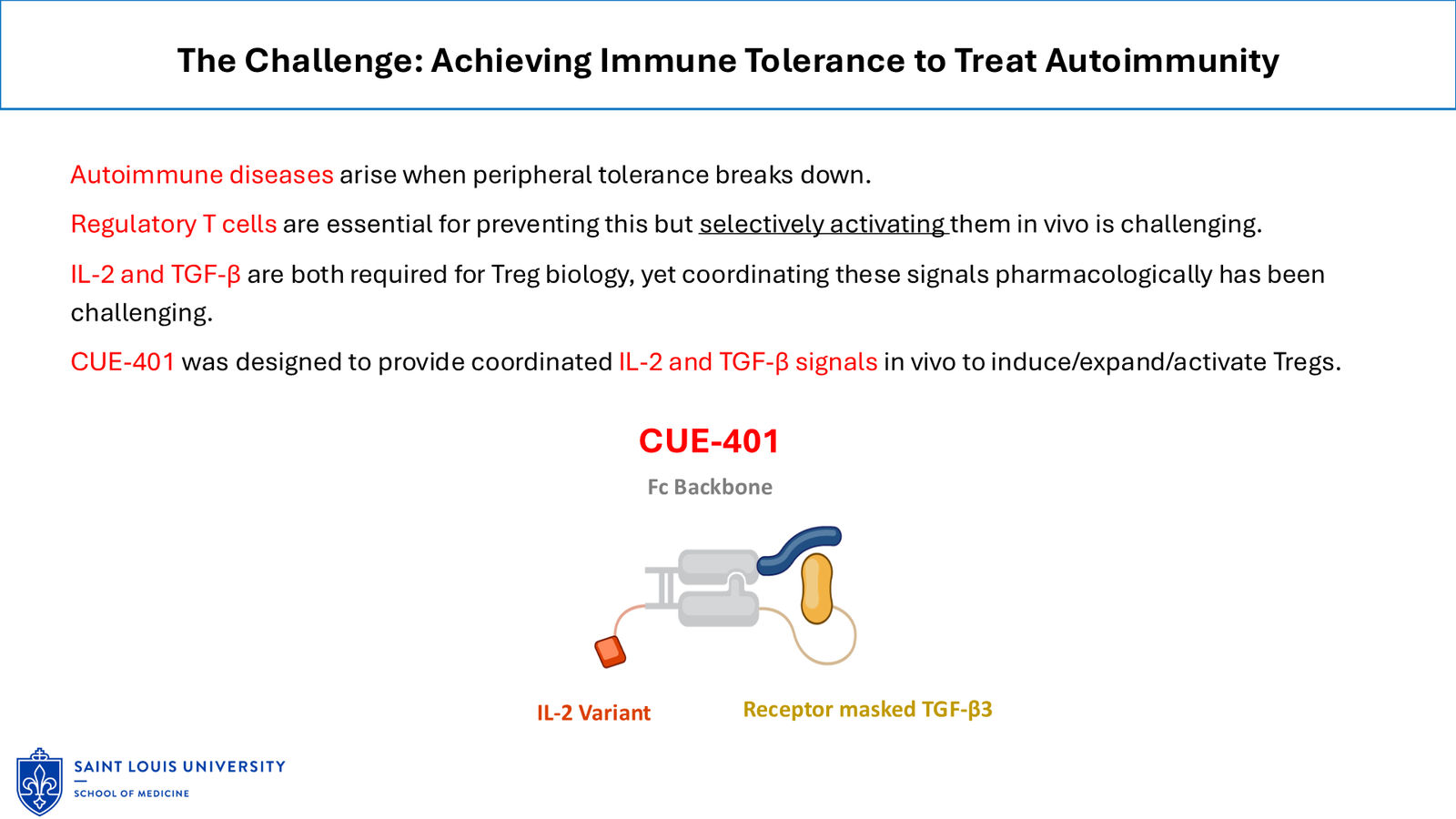 The Challenge: Achieving Immune Tolerance to Treat Autoimmunity

Autoimmune diseases arise when peripheral tolerance breaks down.

Regulatory T cells are essential for preventing this but selectively activating them in vivo is challenging.

IL-2 and TGF-β are both required for Treg biology, yet coordinating these signals pharmacologically has been challenging.

CUE-401 was designed to provide coordinated IL-2 and TGF-β signals in vivo to induce/expand/activate Tregs.

CUE-401

Fc Backbone

IL-2 Variant

Receptor masked TGF-β3

SAINT LOUIS UNIVERSITY
SCHOOL OF MEDICINE